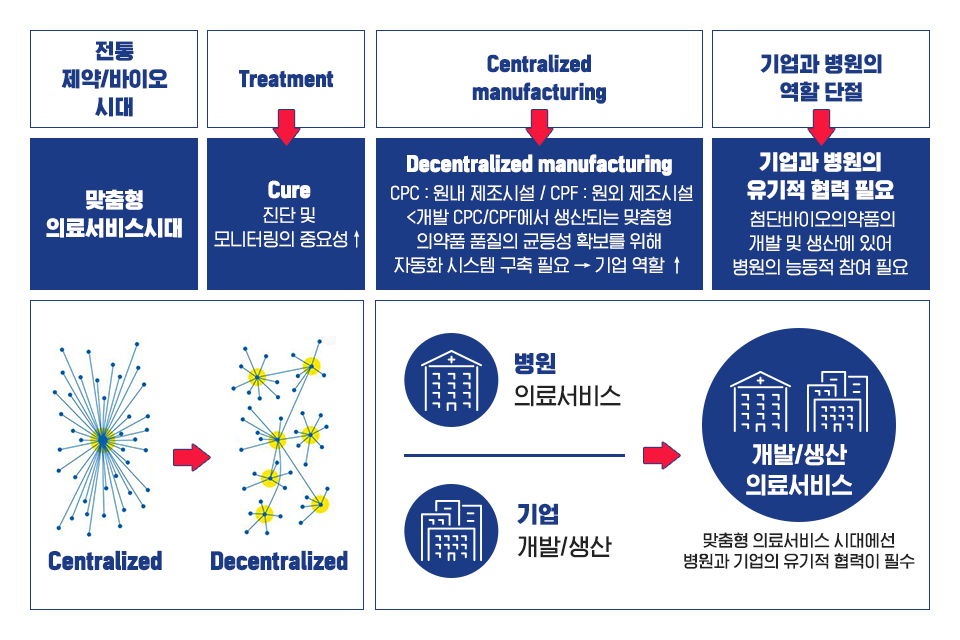 전통
제약/바이오
시대

Treatment

Centralized
manufacturing

기업과 병원의
역할 단절

맞춤형
의료서비스시대

Cure
진단 및
모니터링의 중요성 ↑

Decentralized manufacturing
CPC : 원내 제조시설 / CPF : 원외 제조시설
<개발 CPC/CPF에서 생산되는 맞춤형
의약품 품질의 균등성 확보를 위해
자동화 시스템 구축 필요 → 기업 역할 ↑

기업과 병원의
유기적 협력 필요
첨단바이오의약품의
개발 및 생산에 있어
병원의 능동적 참여 필요

Centralized

Decentralized

병원
의료서비스

기업
개발/생산

개발/생산
의료서비스

맞춤형 의료서비스 시대에선
병원과 기업의 유기적 협력이 필수